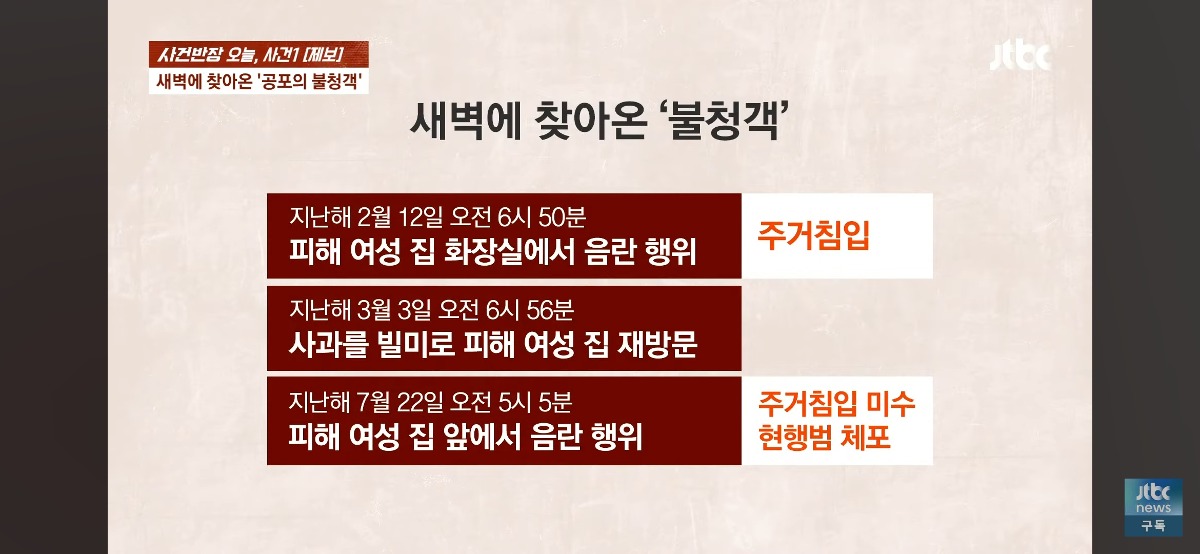 사건반장 오늘, 사건1 [제보]
새벽에 찾아온 '공포의 불청객'

jtbc

새벽에 찾아온 '불청객'

지난해 2월 12일 오전 6시 50분
피해 여성 집 화장실에서 음란 행위

주거침입

지난해 3월 3일 오전 6시 56분
사과를 빌미로 피해 여성 집 재방문

지난해 7월 22일 오전 5시 5분
피해 여성 집 앞에서 음란 행위

주거침입 미수
현행범 체포

jtbc news
구독